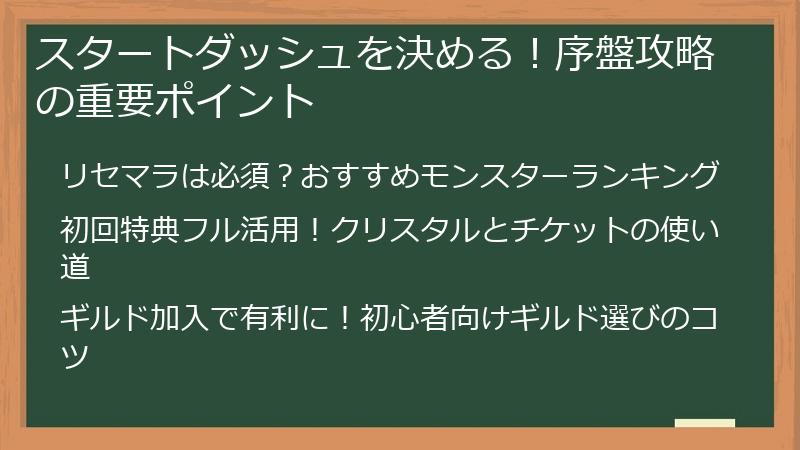 スタートダッシュを決める！序盤攻略の重要ポイント

リセマラは必須？おすすめモンスターランキング

初回特典フル活用！クリスタルとチケットの使い道

ギルド加入で有利に！初心者向けギルド選びのコツ